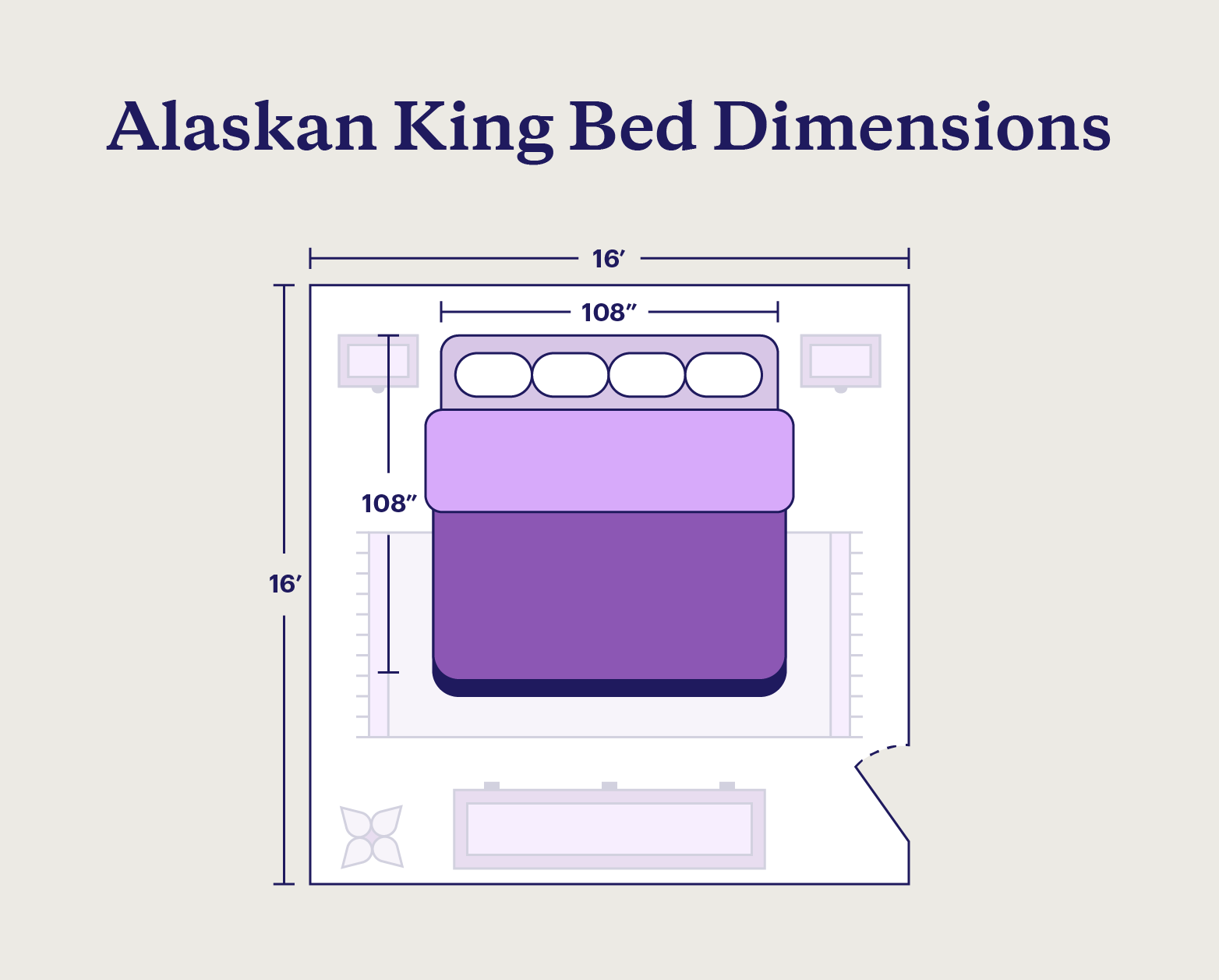 Alaskan King Bed Dimensions

16′

108″

108″

16′